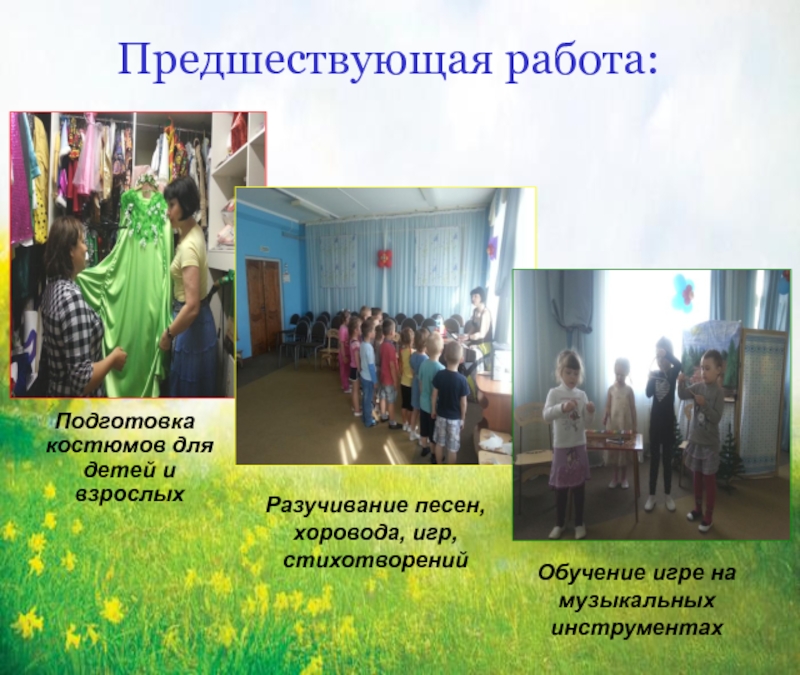 Предшествующая работа:

Подготовка костюмов для детей и взрослых

Разучивание песен, хоровода, игр, стихотворений

Обучение игре на музыкальных инструментах